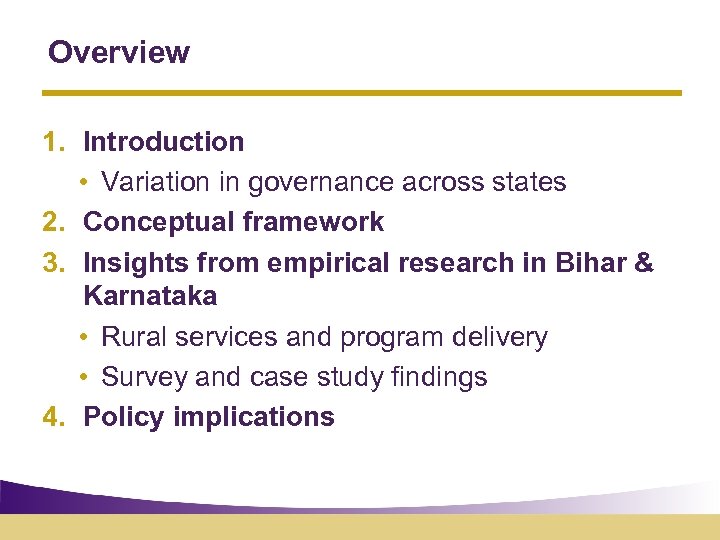 Overview

1. Introduction
 • Variation in governance across states
2. Conceptual framework
3. Insights from empirical research in Bihar & Karnataka
 • Rural services and program delivery
 • Survey and case study findings
4. Policy implications